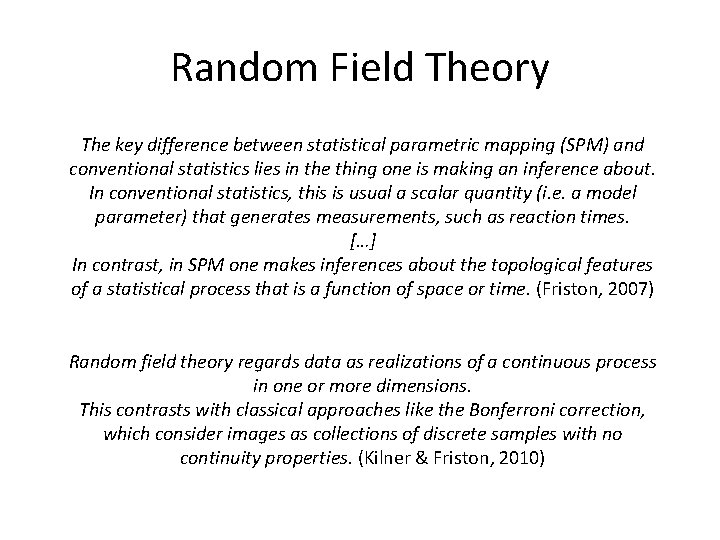 Random Field Theory

The key difference between statistical parametric mapping (SPM) and conventional statistics lies in the thing one is making an inference about. In conventional statistics, this is usual a scalar quantity (i.e. a model parameter) that generates measurements, such as reaction times.
[…]
In contrast, in SPM one makes inferences about the topological features of a statistical process that is a function of space or time. (Friston, 2007)

Random field theory regards data as realizations of a continuous process in one or more dimensions.
This contrasts with classical approaches like the Bonferroni correction, which consider images as collections of discrete samples with no continuity properties. (Kilner & Friston, 2010)